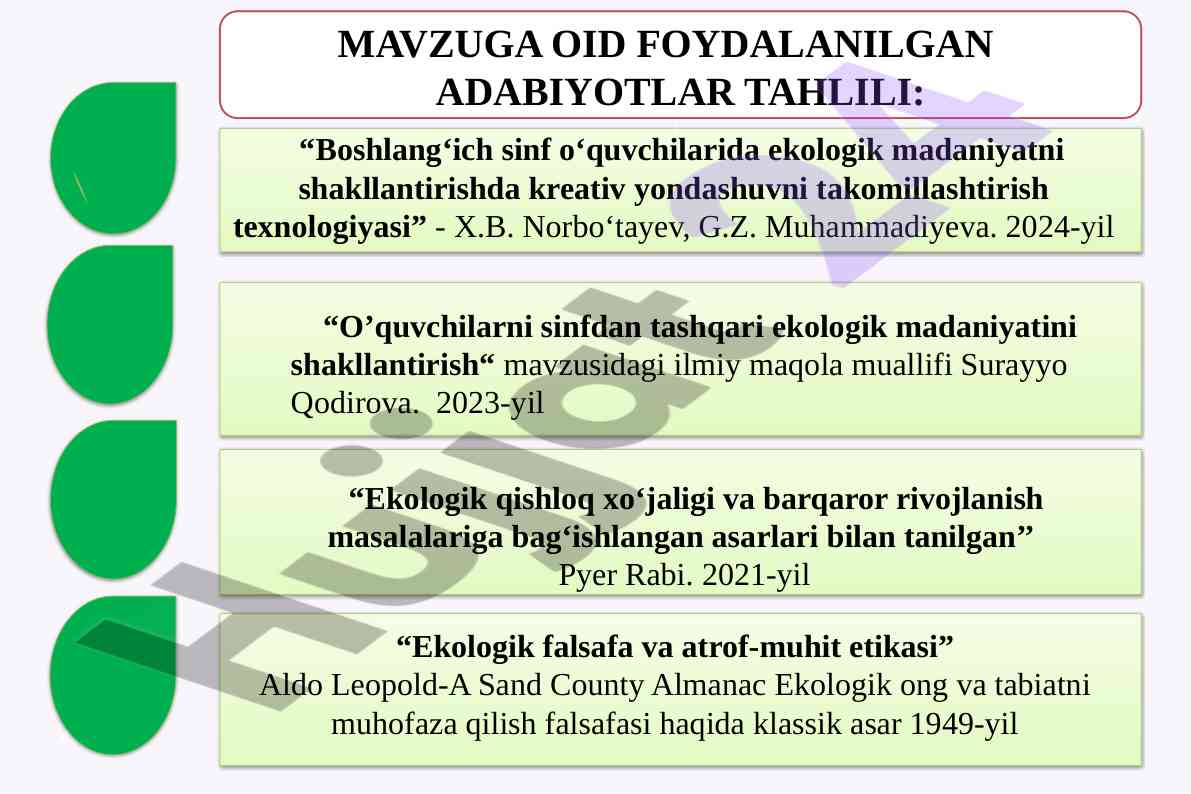 MAVZUGA OID FOYDALANILGAN ADABIYOTLAR TAHLILI:

“Boshlang‘ich sinf o‘quvchilarida ekologik madaniyatni shakllantirishda kreativ yondashuvni takomillashtirish texnologiyasi” - X.B. Norbo‘tayev, G.Z. Muhammadiyeva. 2024-yil

“O’quvchilarni sinfdan tashqari ekologik madaniyatini shakllantirish“ mavzusidagi ilmiy maqola muallifi Surayyo Qodirova. 2023-yil

“Ekologik qishloq xo‘jaligi va barqaror rivojlanish masalalariga bag‘ishlangan asarlari bilan tanilgan’’ Pyer Rabi. 2021-yil

“Ekologik falsafa va atrof-muhit etikasi” Aldo Leopold-A Sand County Almanac Ekologik ong va tabiatni muhofaza qilish falsafasi haqida klassik asar 1949-yil

Hujjat 24